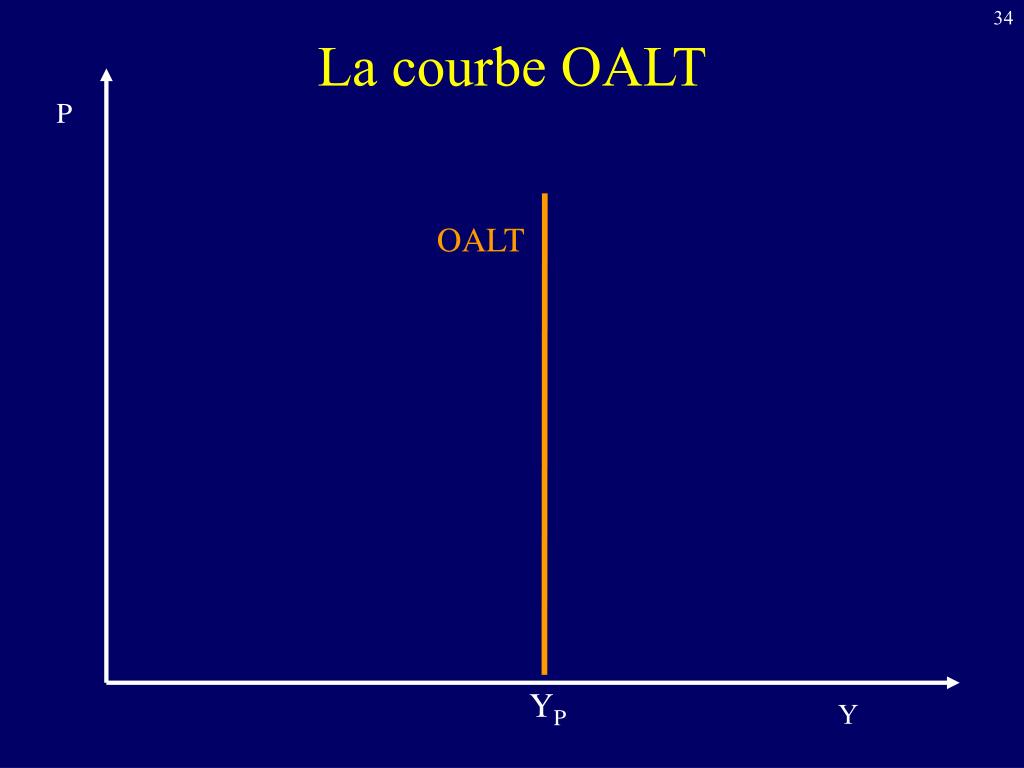 34

La courbe OALT

P

OALT

$Y_P$

Y